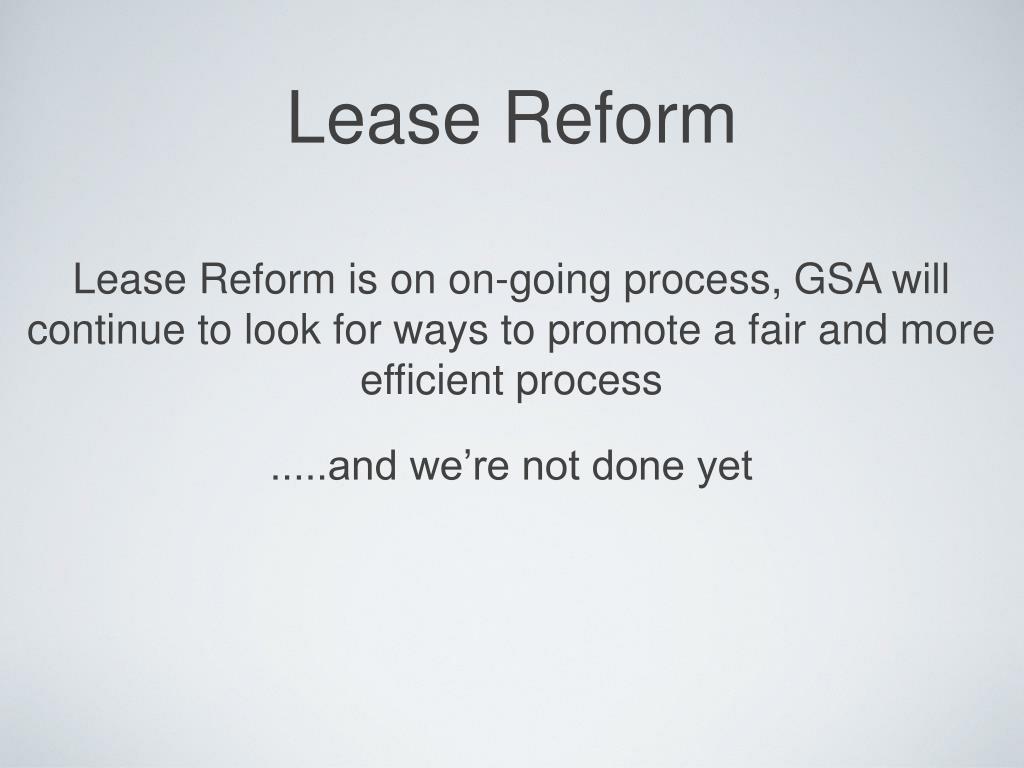 Lease Reform

Lease Reform is on on-going process, GSA will continue to look for ways to promote a fair and more efficient process

.....and we’re not done yet